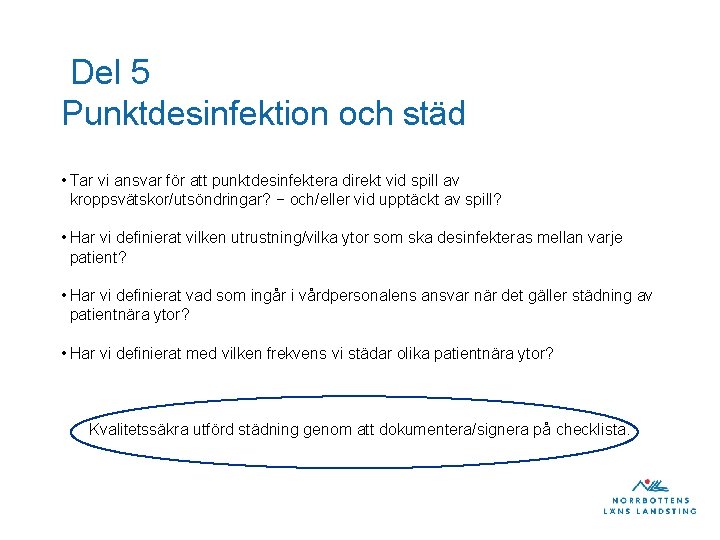 Del 5
Punktdesinfektion och städ

• Tar vi ansvar för att punktdesinfektera direkt vid spill av kroppsvätskor/utsöndringar? – och/eller vid upptäckt av spill?

• Har vi definierat vilken utrustning/vilka ytor som ska desinfekteras mellan varje patient?

• Har vi definierat vad som ingår i vårdpersonalens ansvar när det gäller städning av patientnära ytor?

• Har vi definierat med vilken frekvens vi städar olika patientnära ytor?

Kvalitetssäkra utförd städning genom att dokumentera/signera på checklista.

NORRBOTTENS LÄNS LANDSTING